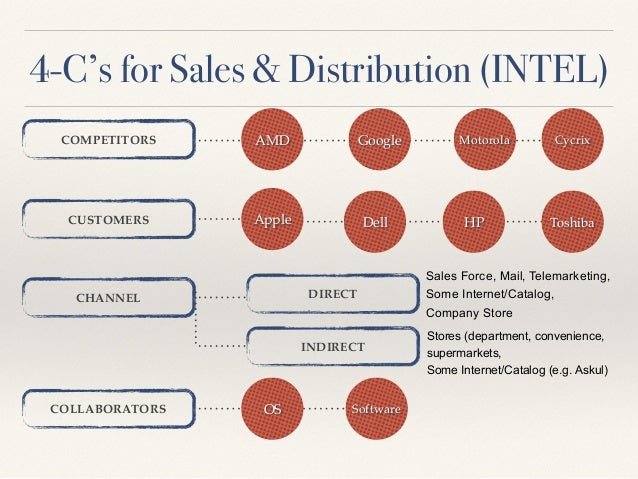 4-C's for Sales & Distribution (INTEL)

COMPETITORS

AMD

Google

Motorola

Cycrix

CUSTOMERS

Apple

Dell

HP

Toshiba

CHANNEL

DIRECT

Sales Force, Mail, Telemarketing, Some Internet/Catalog, Company Store

INDIRECT

Stores (department, convenience, supermarkets, Some Internet/Catalog (e.g. Askul)

COLLABORATORS

OS

Software